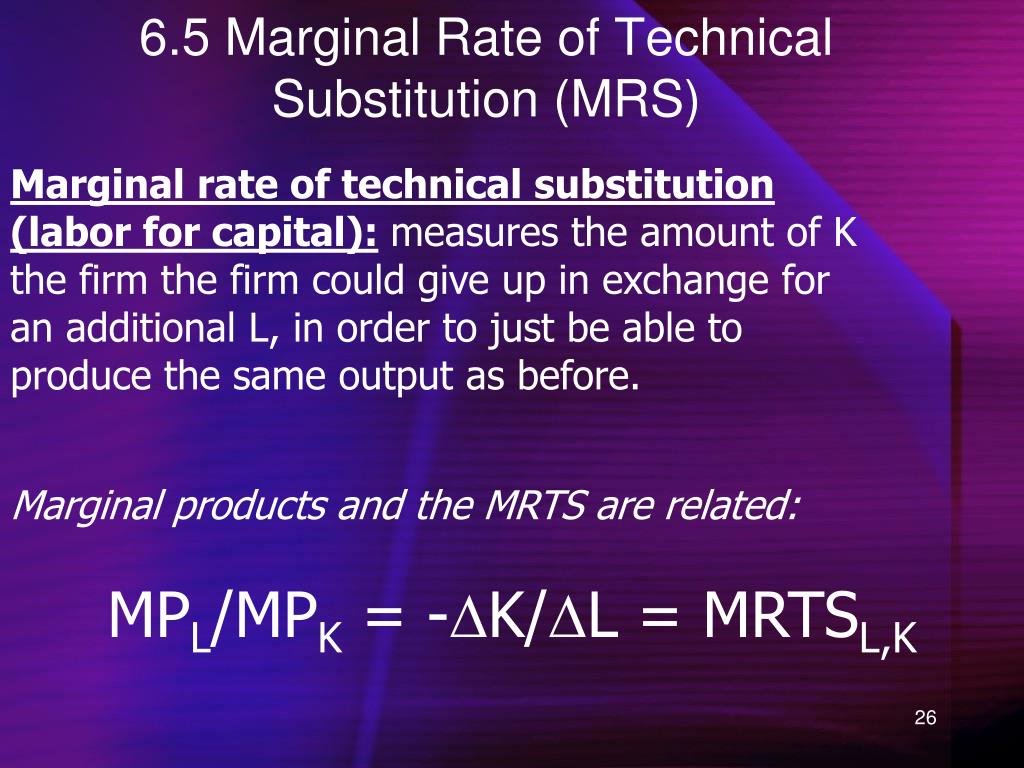 6.5 Marginal Rate of Technical Substitution (MRS)

Marginal rate of technical substitution (labor for capital): measures the amount of K the firm the firm could give up in exchange for an additional L, in order to just be able to produce the same output as before.

Marginal products and the MRTS are related:

$MP_L/MP_K = -\Delta K/\Delta L = MRTS_{L,K}$

26